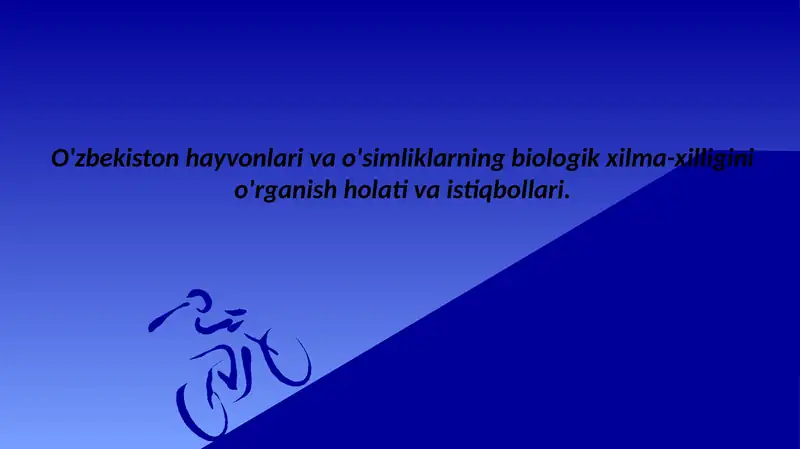 O'zbekiston hayvonlari va o'simliklarning biologik xilma-xilligini o'rganish holati va istiqbollari.